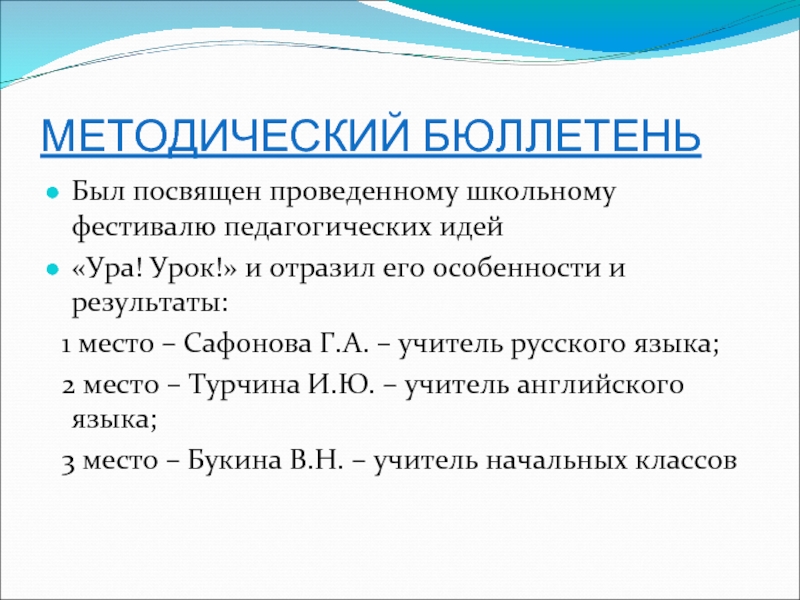 МЕТОДИЧЕСКИЙ БЮЛЛЕТЕНЬ

Был посвящен проведенному школьному фестивалю педагогических идей

«Ура! Урок!» и отразил его особенности и результаты:

1 место – Сафонова Г.А. – учитель русского языка;

2 место – Турчина И.Ю. – учитель английского языка;

3 место – Букина В.Н. – учитель начальных классов